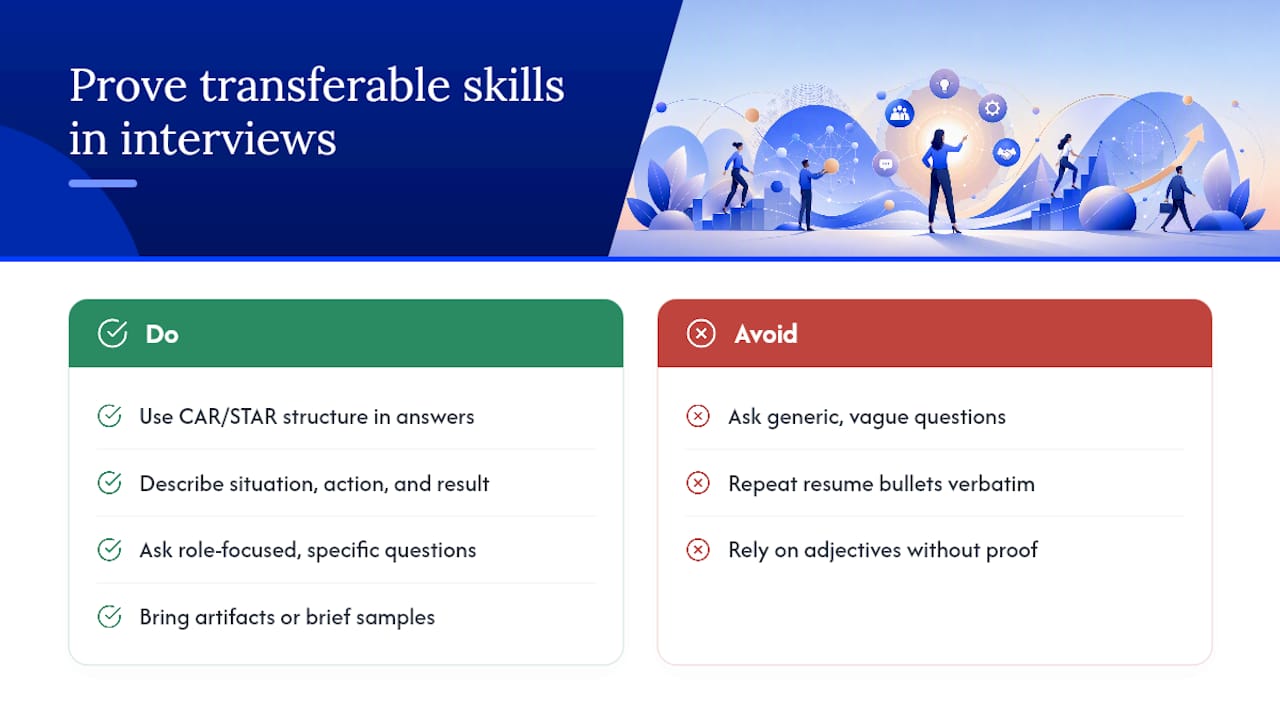 Prove transferable skills in interviews

Do

Use CAR/STAR structure in answers

Describe situation, action, and result

Ask role-focused, specific questions

Bring artifacts or brief samples

Avoid

Ask generic, vague questions

Repeat resume bullets verbatim

Rely on adjectives without proof